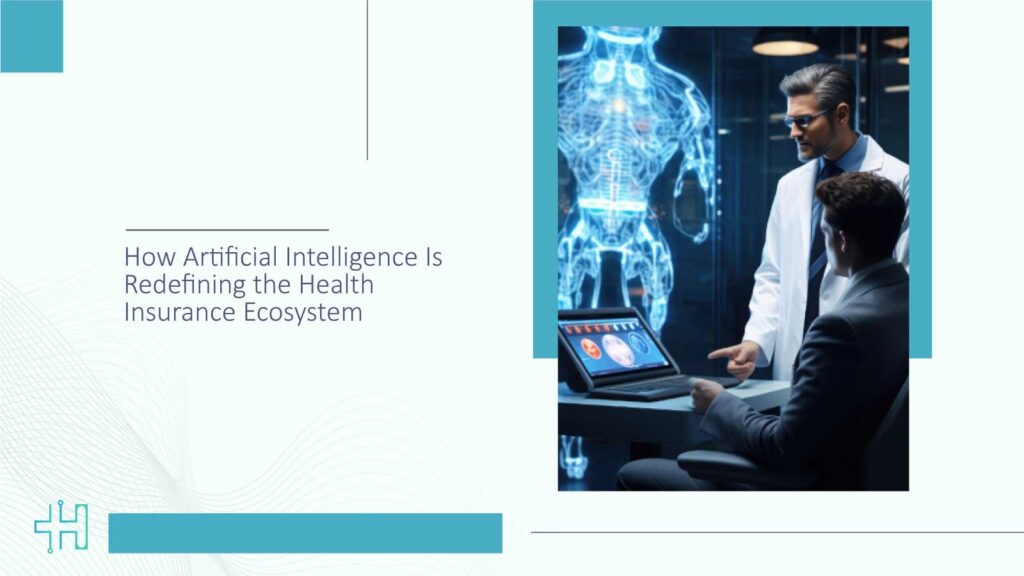 How Artificial Intelligence Is Redefining the Health Insurance Ecosystem